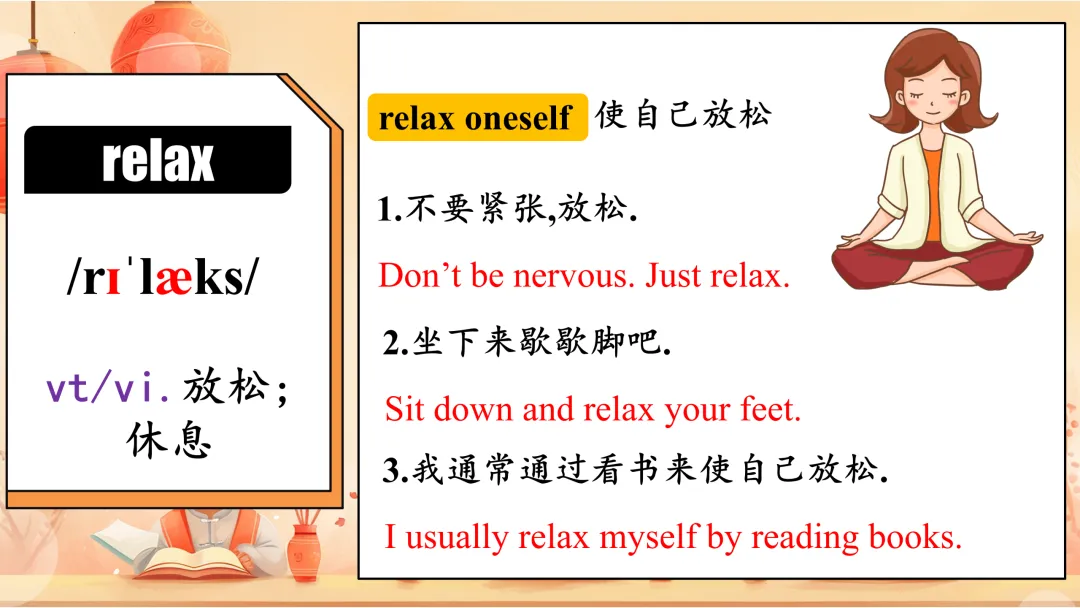 relax

/rɪˈlæks/

vt/vi. 放松；休息

relax oneself 使自己放松

1.不要紧张,放松.

Don’t be nervous. Just relax.

2.坐下来歇歇脚吧.

Sit down and relax your feet.

3.我通常通过看书来使自己放松.

I usually relax myself by reading books.